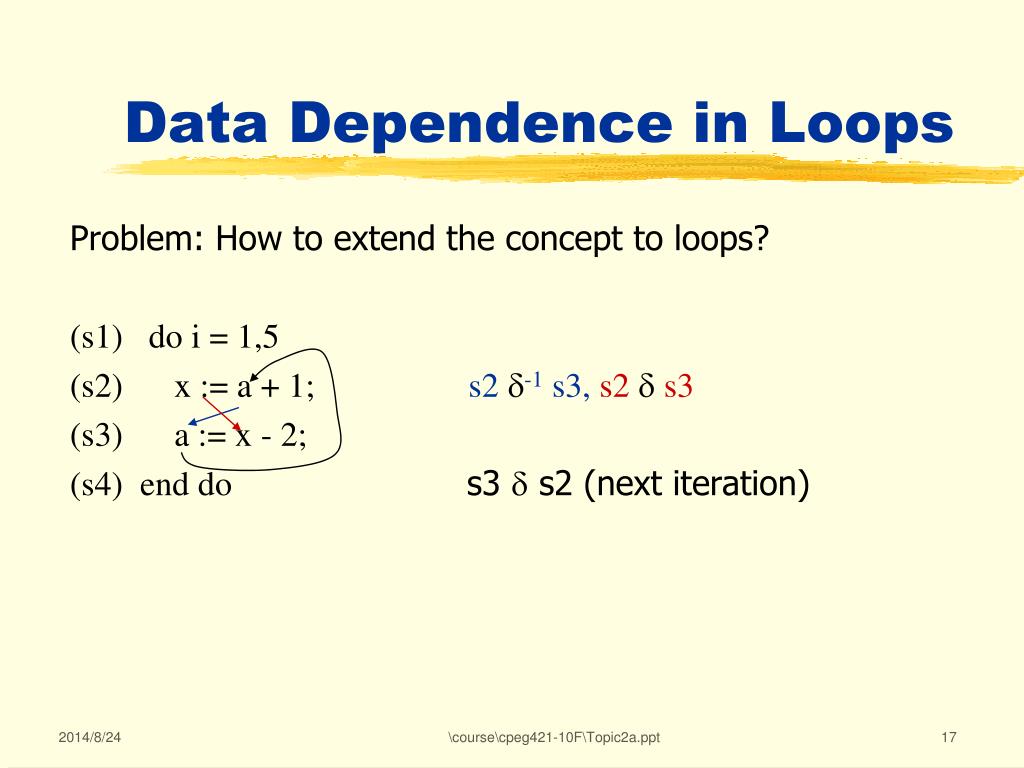 Data Dependence in Loops

Problem: How to extend the concept to loops?

(s1) do i = 1,5
(s2) x := a + 1;
(s3) a := x - 2;
(s4) end do

s2 $\delta^{-1}$ s3, s2 $\delta$ s3

s3 $\delta$ s2 (next iteration)

2014/8/24

\course\cpeg421-10F\Topic2a.ppt

17